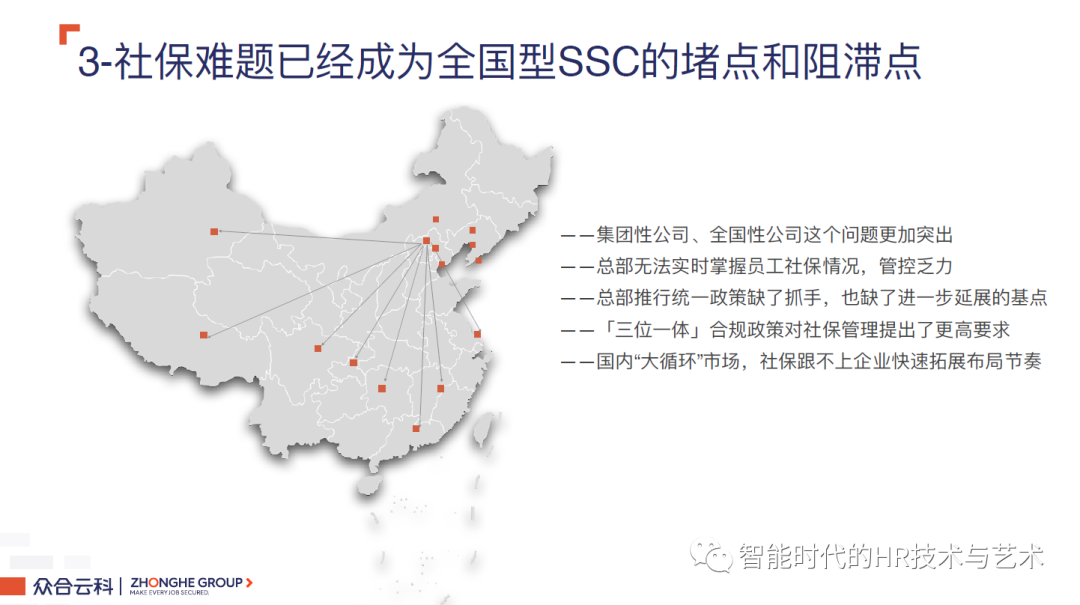 3-社保难题已经成为全国型SSC的堵点和阻滞点

——集团性公司、全国性公司这个问题更加突出
——总部无法实时掌握员工社保情况，管控乏力
——总部推行统一政策缺了抓手，也缺了进一步延展的基点
——「三位一体」合规政策对社保管理提出了更高要求
——国内“大循环”市场，社保跟不上企业快速拓展布局节奏

智能时代的HR技术与艺术

众合云科 | ZHONGHE GROUP
MAKE EVERY JOB SECURED.